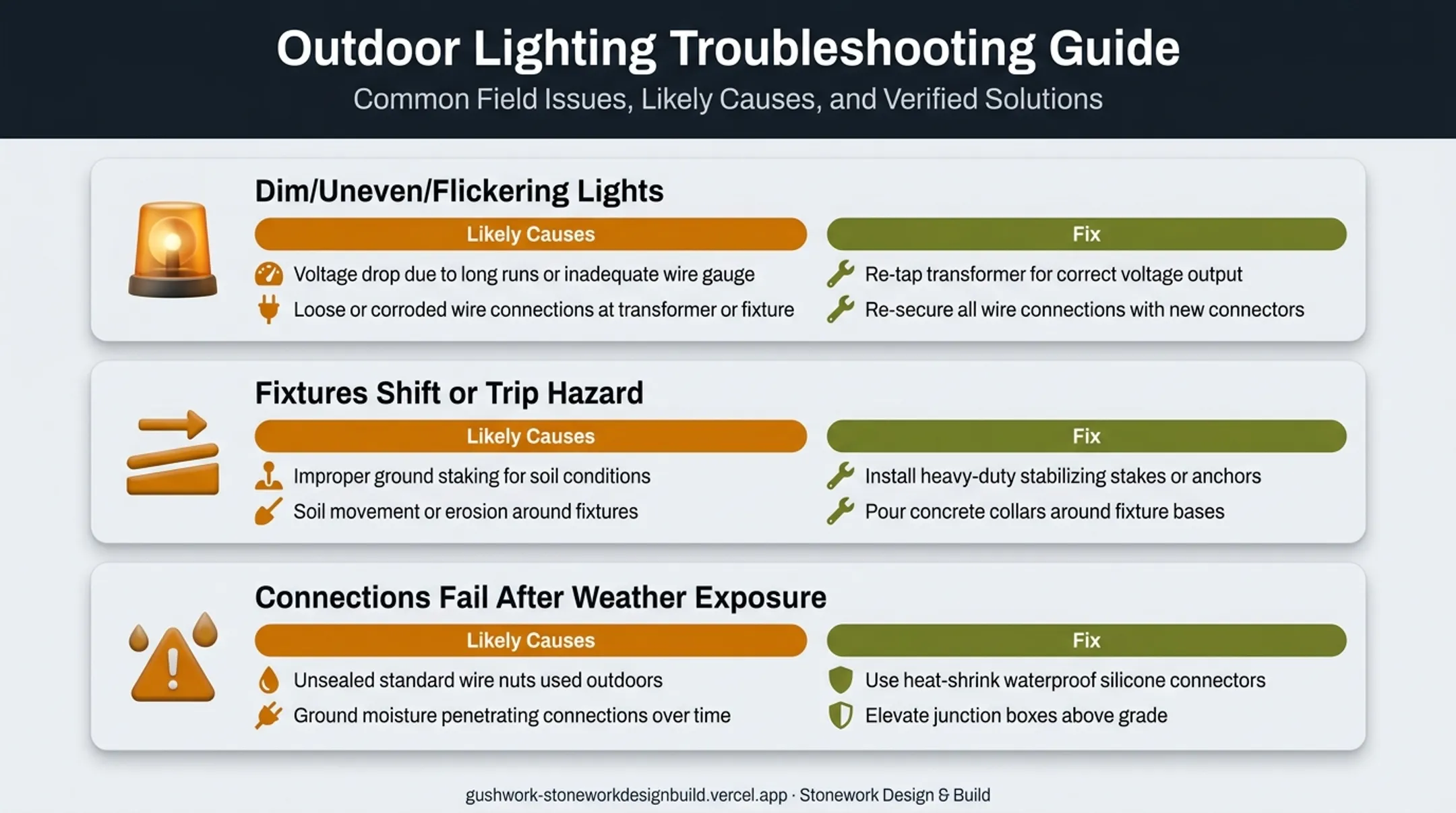 Outdoor Lighting Troubleshooting Guide

Common Field Issues, Likely Causes, and Verified Solutions

Dim/Uneven/Flickering Lights

Likely Causes

Voltage drop due to long runs or inadequate wire gauge

Loose or corroded wire connections at transformer or fixture

Fix

Re-tap transformer for correct voltage output

Re-secure all wire connections with new connectors

Fixtures Shift or Trip Hazard

Likely Causes

Improper ground staking for soil conditions

Soil movement or erosion around fixtures

Fix

Install heavy-duty stabilizing stakes or anchors

Pour concrete collars around fixture bases

Connections Fail After Weather Exposure

Likely Causes

Unsealed standard wire nuts used outdoors

Ground moisture penetrating connections over time

Fix

Use heat-shrink waterproof silicone connectors

Elevate junction boxes above grade

gushwork-stoneworkdesignbuild.vercel.app · Stonework Design & Build